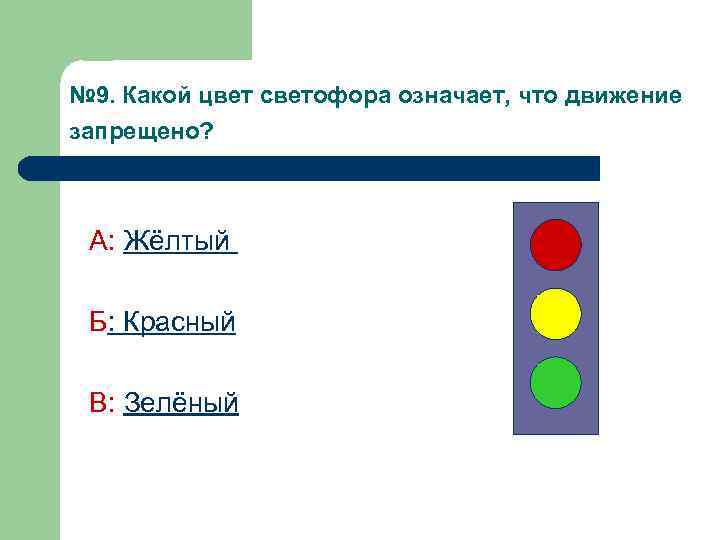 №9. Какой цвет светофора означает, что движение запрещено?

А: Жёлтый

Б: Красный

В: Зелёный